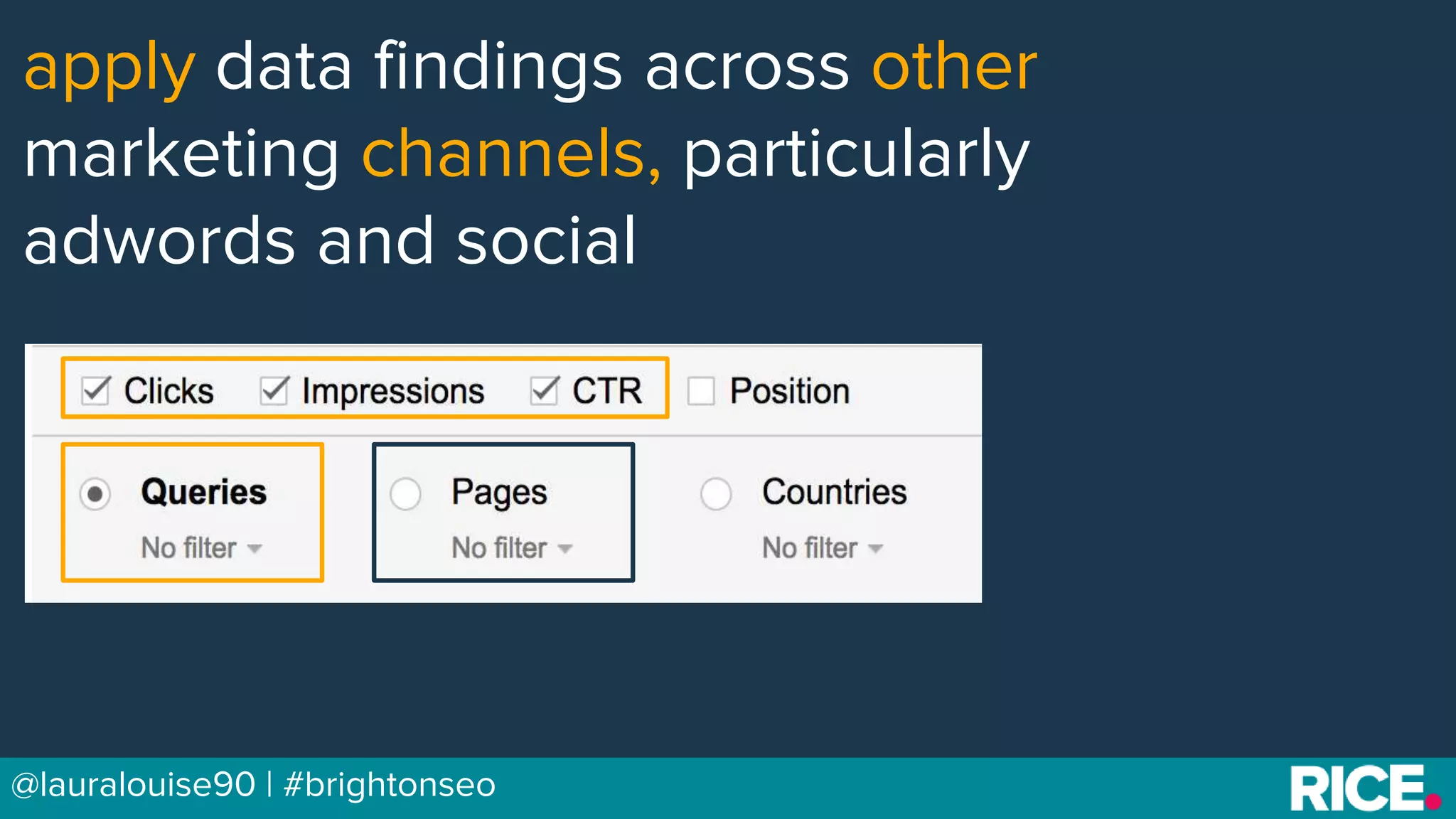 apply data findings across other marketing channels, particularly adwords and social

Clicks Impressions CTR Position

Queries
No filter

Pages
No filter

Countries
No filter

@lauralouise90 | #brightonseo

RICE.